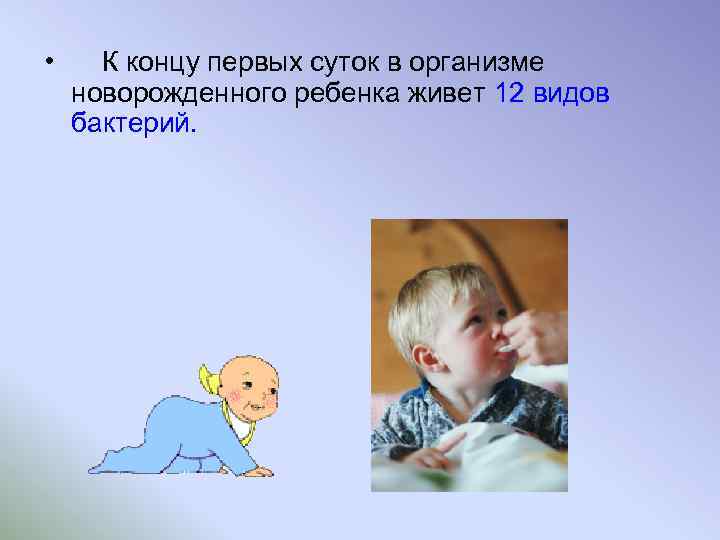 • К концу первых суток в организме новорожденного ребенка живет 12 видов бактерий.